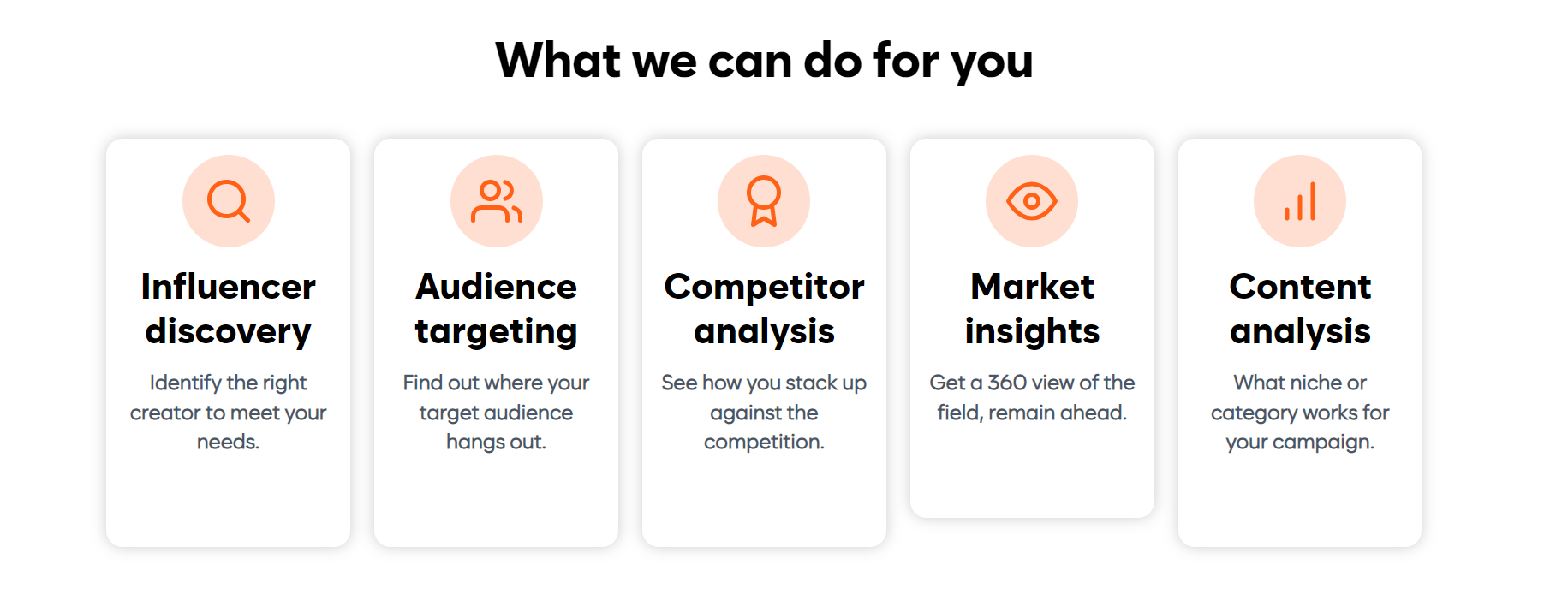 What we can do for you

Influencer discovery

Identify the right creator to meet your needs.

Audience targeting

Find out where your target audience hangs out.

Competitor analysis

See how you stack up against the competition.

Market insights

Get a 360 view of the field, remain ahead.

Content analysis

What niche or category works for your campaign.